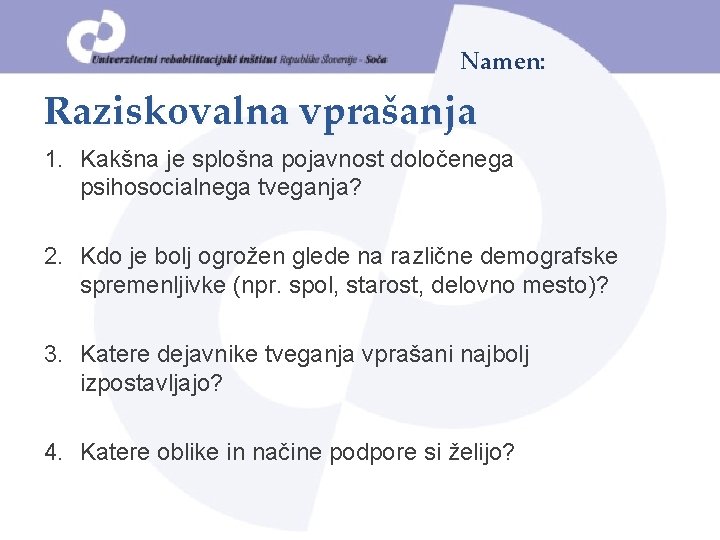 Univerzitetni rehabilitacijski inštitut Republike Slovenije - Soča

Namen:

Raziskovalna vprašanja

1. Kakšna je splošna pojavnost določenega psihosocialnega tveganja?

2. Kdo je bolj ogrožen glede na različne demografske spremenljivke (npr. spol, starost, delovno mesto)?

3. Katere dejavnike tveganja vprašani najbolj izpostavljajo?

4. Katere oblike in načine podpore si želijo?